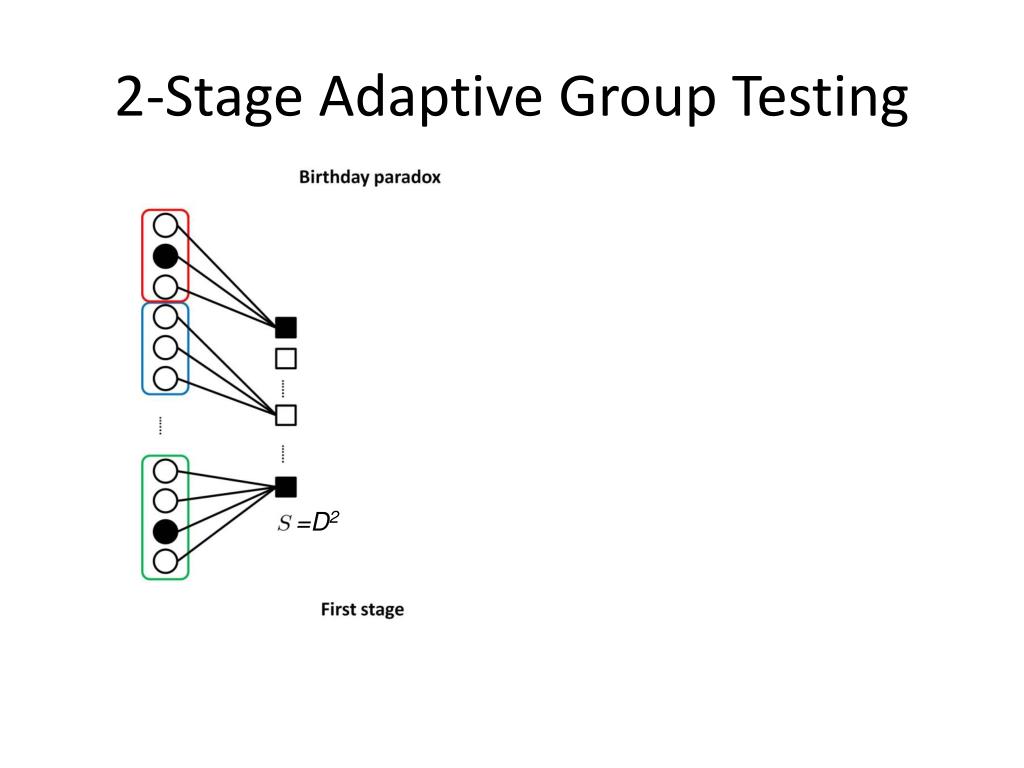 2-Stage Adaptive Group Testing

Birthday paradox

$S = D^2$

First stage